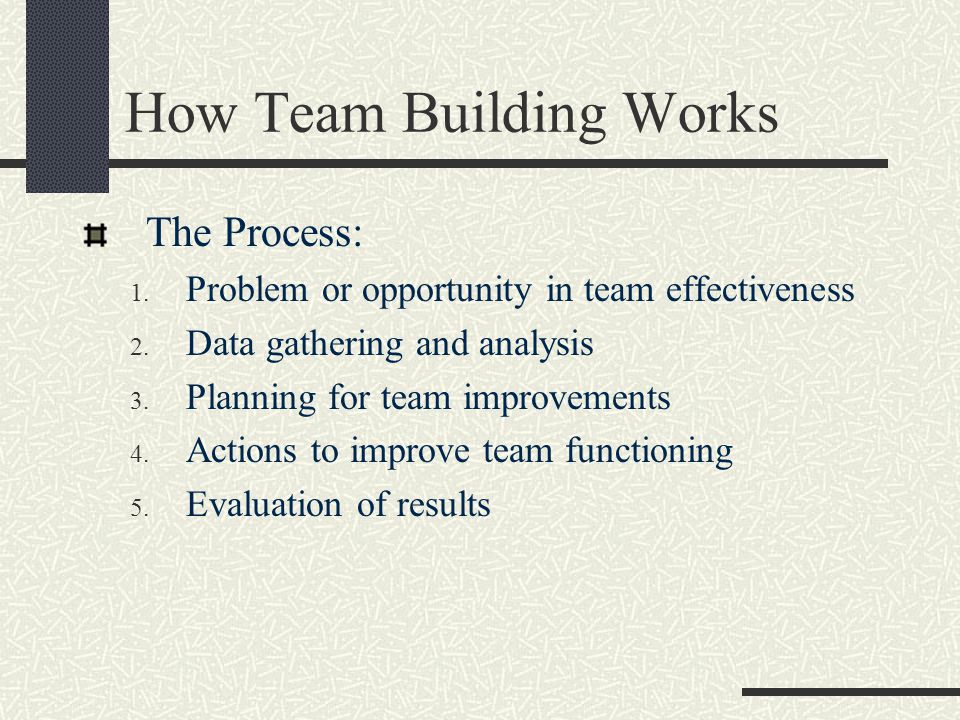 How Team Building Works

The Process:

1. Problem or opportunity in team effectiveness
2. Data gathering and analysis
3. Planning for team improvements
4. Actions to improve team functioning
5. Evaluation of results